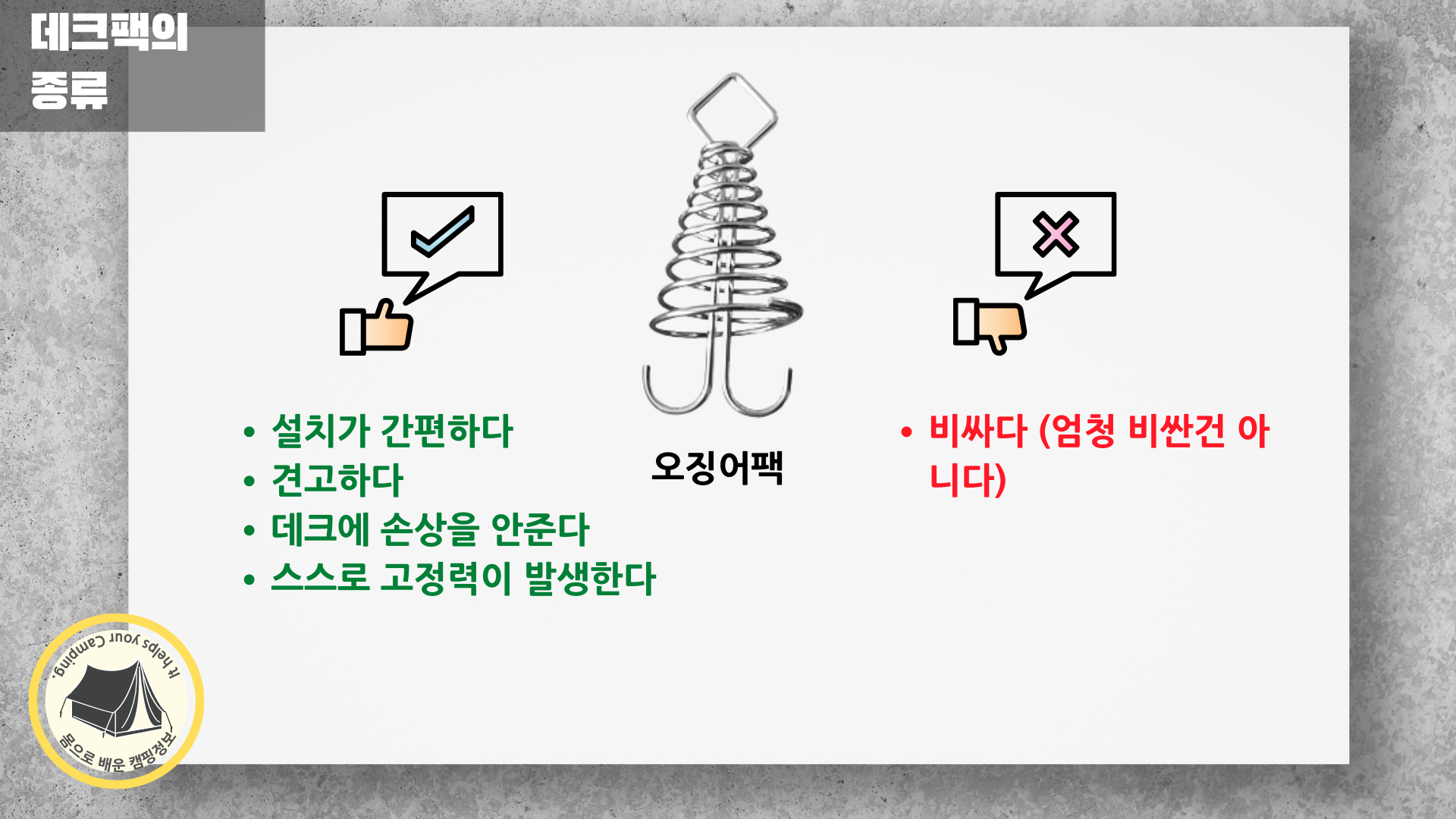 데크팩의 종류

• 설치가 간편하다
• 견고하다
• 데크에 손상을 안준다
• 스스로 고정력이 발생한다

오징어팩

• 비싸다 (엄청 비싼건 아니다)

It helps your Camping.
몸으로 배운 캠핑정보